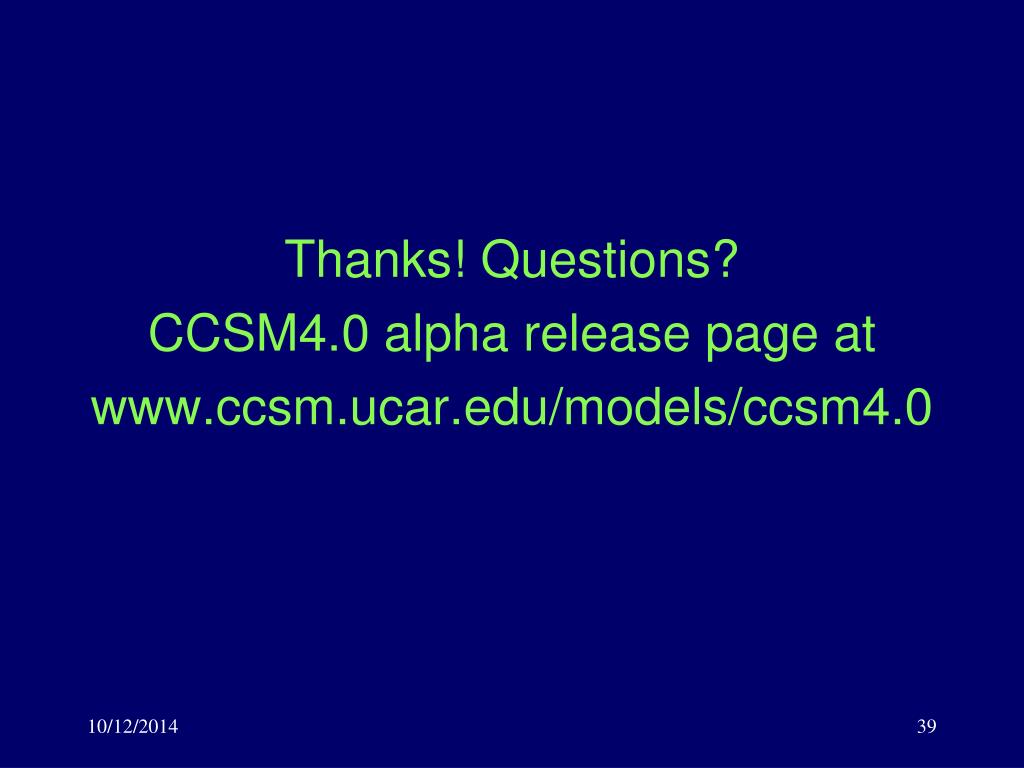 Thanks! Questions?
CCSM4.0 alpha release page at
www.ccsm.ucar.edu/models/ccsm4.0

10/12/2014

39